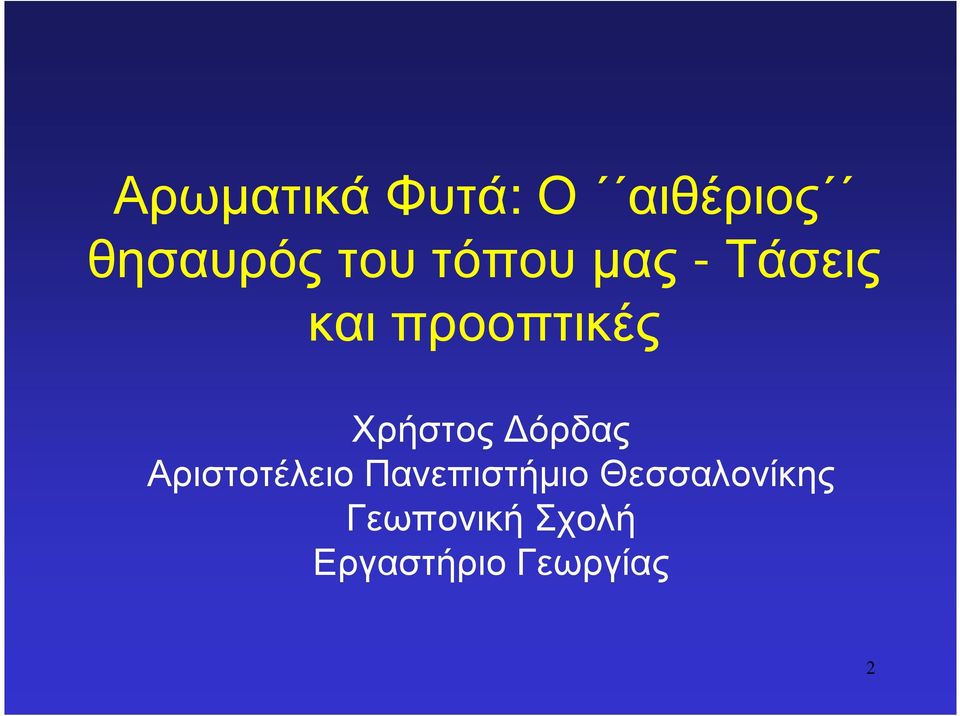 Αρωματικά Φυτά: Ο ΄΄αιθέριος΄΄ θησαυρός του τόπου μας - Τάσεις και προοπτικές

Χρήστος Δόρδας
Αριστοτέλειο Πανεπιστήμιο Θεσσαλονίκης
Γεωπονική Σχολή
Εργαστήριο Γεωργίας

2